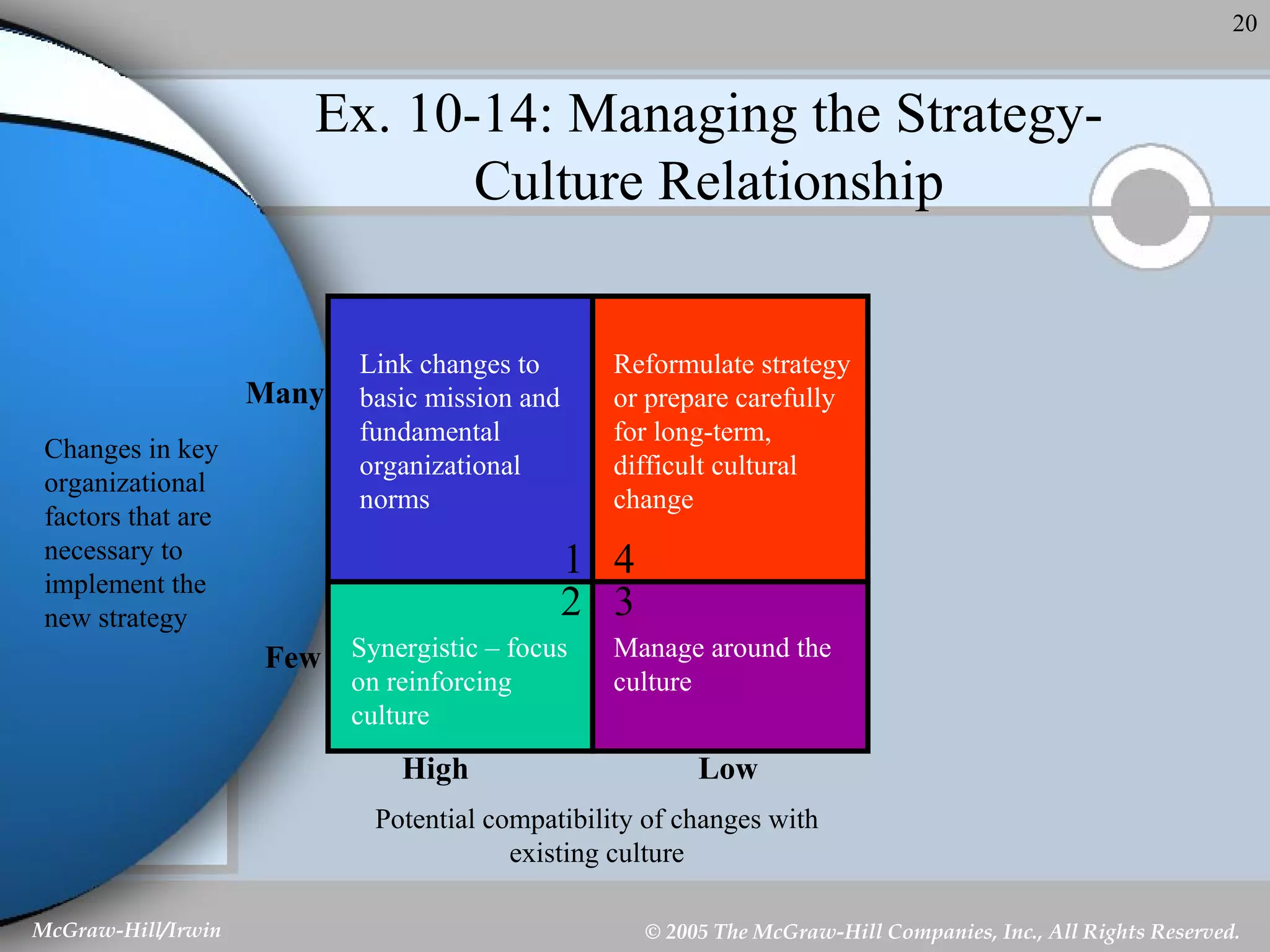 20

Ex. 10-14: Managing the Strategy-Culture Relationship

Changes in key organizational factors that are necessary to implement the new strategy

Many

Few

Link changes to basic mission and fundamental organizational norms

1

Reformulate strategy or prepare carefully for long-term, difficult cultural change

4

2

Synergistic – focus on reinforcing culture

3

Manage around the culture

High

Low

Potential compatibility of changes with existing culture

McGraw-Hill/Irwin

© 2005 The McGraw-Hill Companies, Inc., All Rights Reserved.